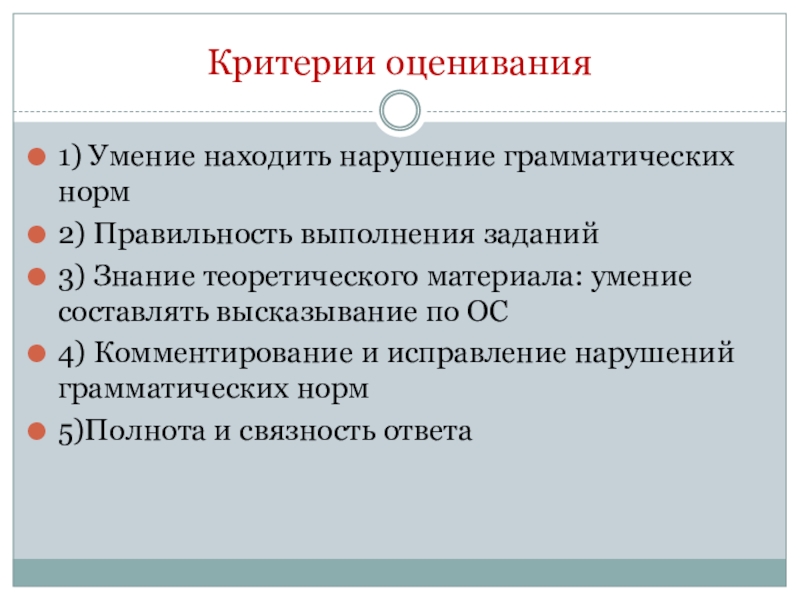 Критерии оценивания

1) Умение находить нарушение грамматических норм

2) Правильность выполнения заданий

3) Знание теоретического материала: умение составлять высказывание по ОС

4) Комментирование и исправление нарушений грамматических норм

5)Полнота и связность ответа